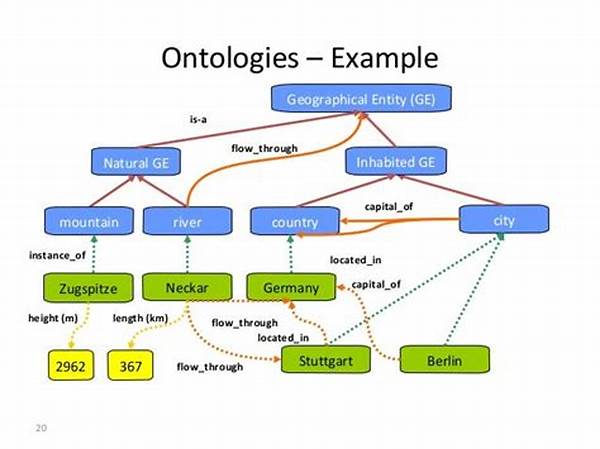 Ontologies – Example

Geographical Entity (GE)

is-a

flow_through

Natural GE

Inhabited GE

mountain

river

country

capital_of

city

instance_of

located_in

Zugspitze

Neckar

Germany

capital_of

height (m)

length (km)

flow_through

located_in

2962

367

flow_through

Stuttgart

Berlin

20